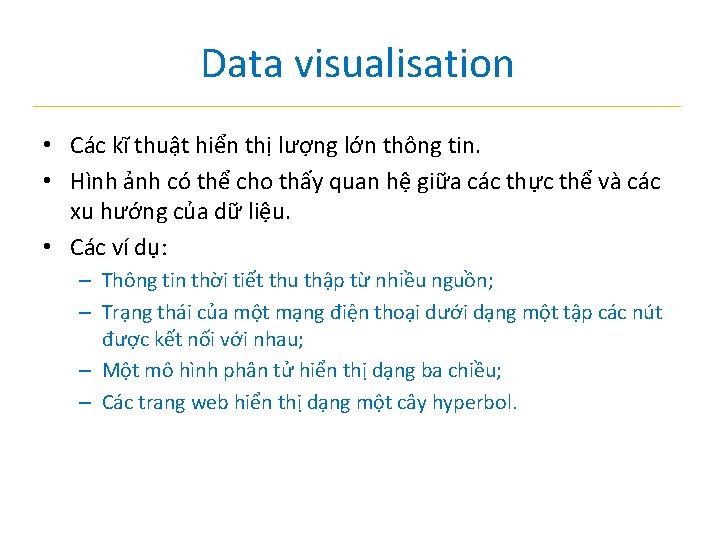 Data visualisation

• Các kĩ thuật hiển thị lượng lớn thông tin.
• Hình ảnh có thể cho thấy quan hệ giữa các thực thể và các xu hướng của dữ liệu.
• Các ví dụ:
– Thông tin thời tiết thu thập từ nhiều nguồn;
– Trạng thái của một mạng điện thoại dưới dạng một tập các nút được kết nối với nhau;
– Một mô hình phân tử hiển thị dạng ba chiều;
– Các trang web hiển thị dạng một cây hyperbol.